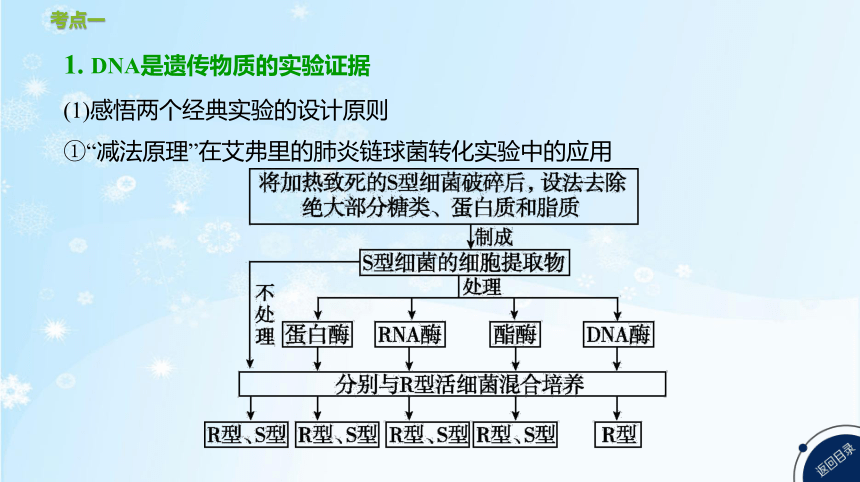 考点一

1. DNA是遗传物质的实验证据

(1)感悟两个经典实验的设计原则

①“减法原理”在艾弗里的肺炎链球菌转化实验中的应用

将加热致死的S型细菌破碎后，设法去除绝大部分糖类、蛋白质和脂质

制成

S型细菌的细胞提取物

处理

不处理

蛋白酶

RNA酶

酯酶

DNA酶

分别与R型活细菌混合培养

R型、S型

R型、S型

R型、S型

R型、S型

R型

返回目录